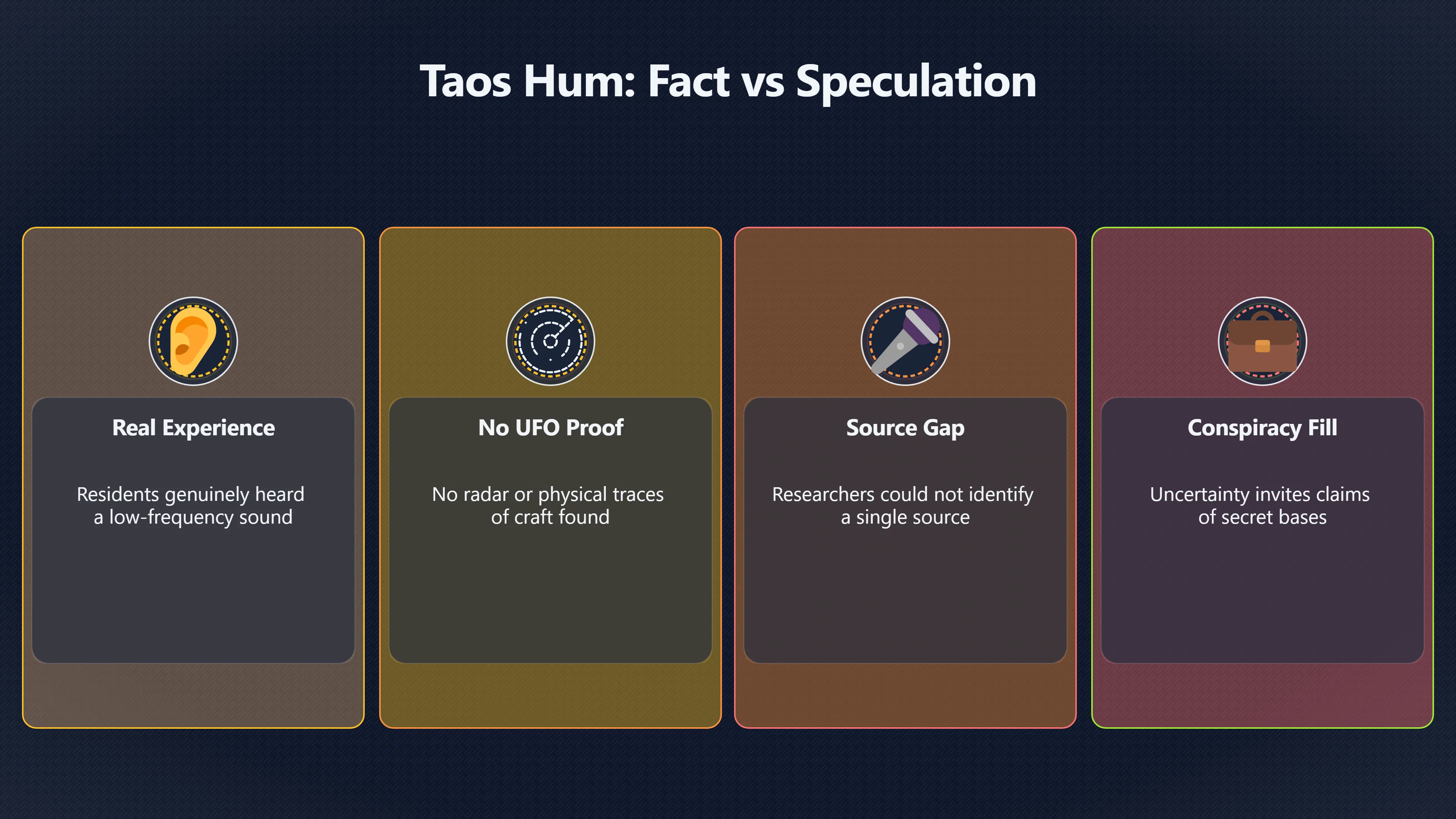 Taos Hum: Fact vs Speculation

Real Experience

Residents genuinely heard a low-frequency sound

No UFO Proof

No radar or physical traces of craft found

Source Gap

Researchers could not identify a single source

Conspiracy Fill

Uncertainty invites claims of secret bases